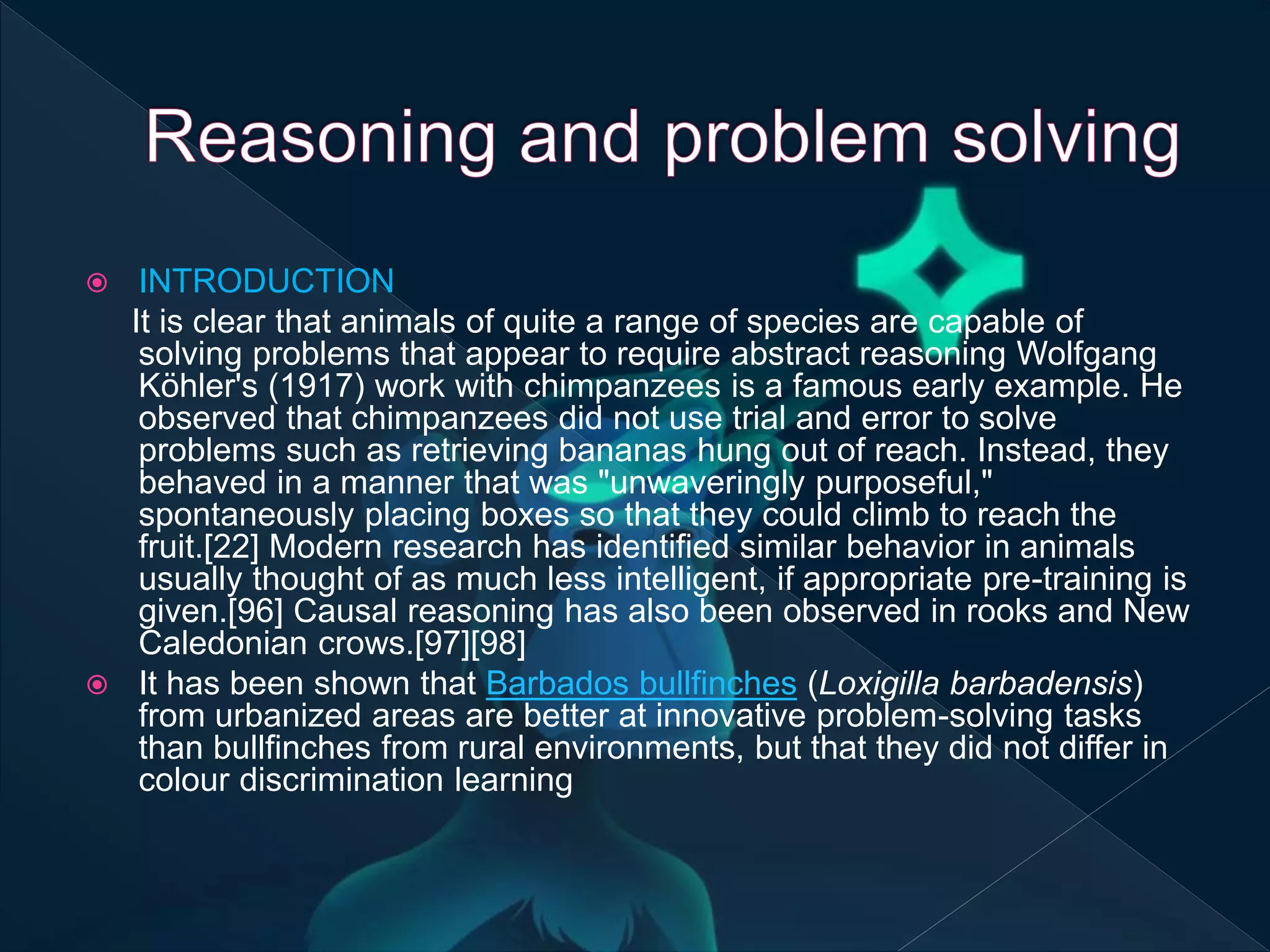 Reasoning and problem solving

INTRODUCTION

It is clear that animals of quite a range of species are capable of solving problems that appear to require abstract reasoning Wolfgang Köhler's (1917) work with chimpanzees is a famous early example. He observed that chimpanzees did not use trial and error to solve problems such as retrieving bananas hung out of reach. Instead, they behaved in a manner that was "unwaveringly purposeful," spontaneously placing boxes so that they could climb to reach the fruit.[22] Modern research has identified similar behavior in animals usually thought of as much less intelligent, if appropriate pre-training is given.[96] Causal reasoning has also been observed in rooks and New Caledonian crows.[97][98]

It has been shown that Barbados bullfinches (Loxigilla barbadensis) from urbanized areas are better at innovative problem-solving tasks than bullfinches from rural environments, but that they did not differ in colour discrimination learning